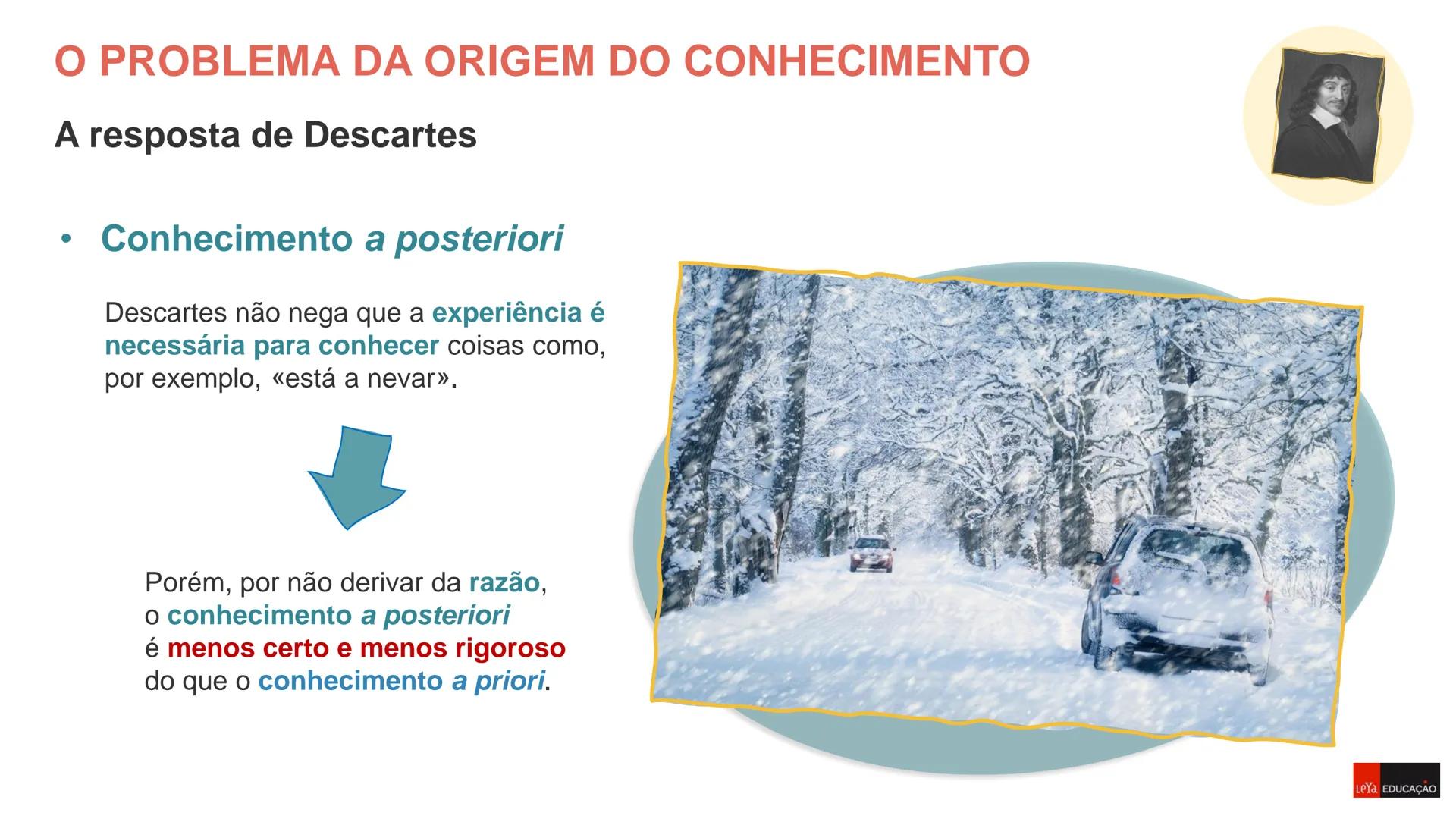 O PROBLEMA DA ORIGEM DO CONHECIMENTO

A resposta de Descartes

• Conhecimento a posteriori

Descartes não nega que a experiência é necessária para conhecer coisas como, por exemplo, «está a nevar».

Porém, por não derivar da razão, o conhecimento a posteriori é menos certo e menos rigoroso do que o conhecimento a priori.

LeYa EDUCAÇÃO